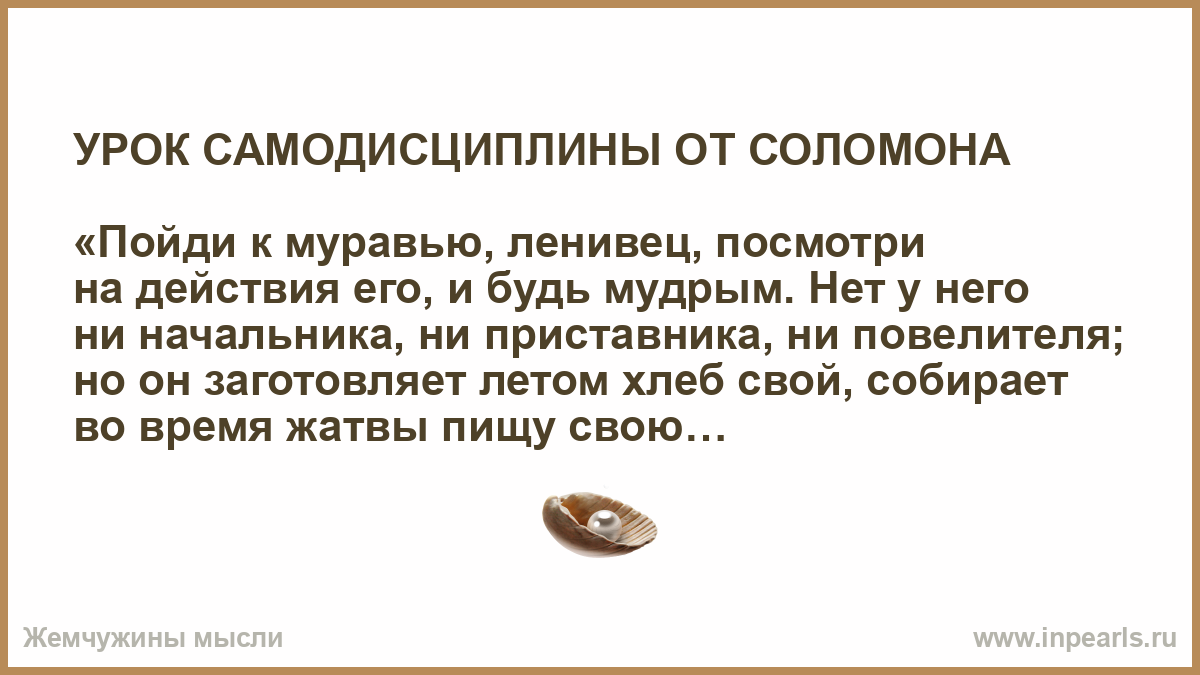 УРОК САМОДИСЦИПЛИНЫ ОТ СОЛОМОНА

«Пойди к муравью, ленивец, посмотри на действия его, и будь мудрым. Нет у него ни начальника, ни приставника, ни повелителя; но он заготовляет летом хлеб свой, собирает во время жатвы пищу свою…

Жемчужины мысли

www.inpearls.ru